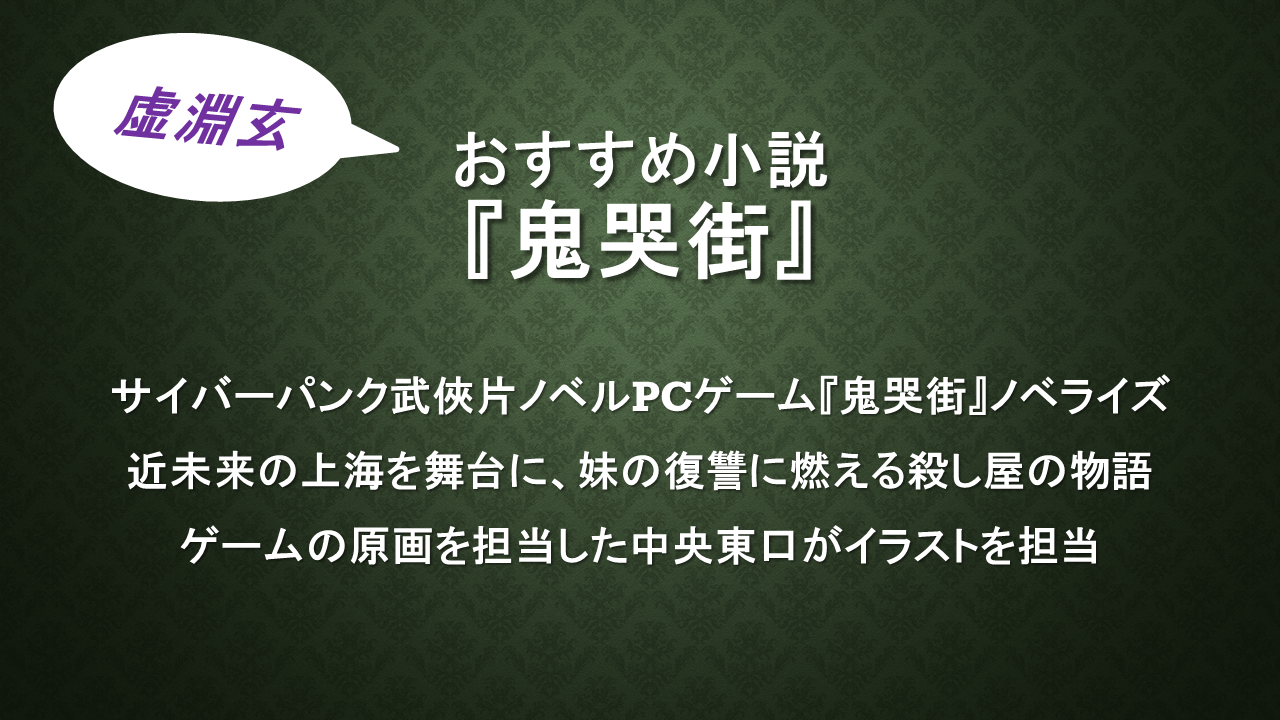 虚淵玄

おすすめ小説
『鬼哭街』

サイバーパンク武侠片ノベルPCゲーム『鬼哭街』ノベライズ

近未来の上海を舞台に、妹の復讐に燃える殺し屋の物語

ゲームの原画を担当した中央東口がイラストを担当